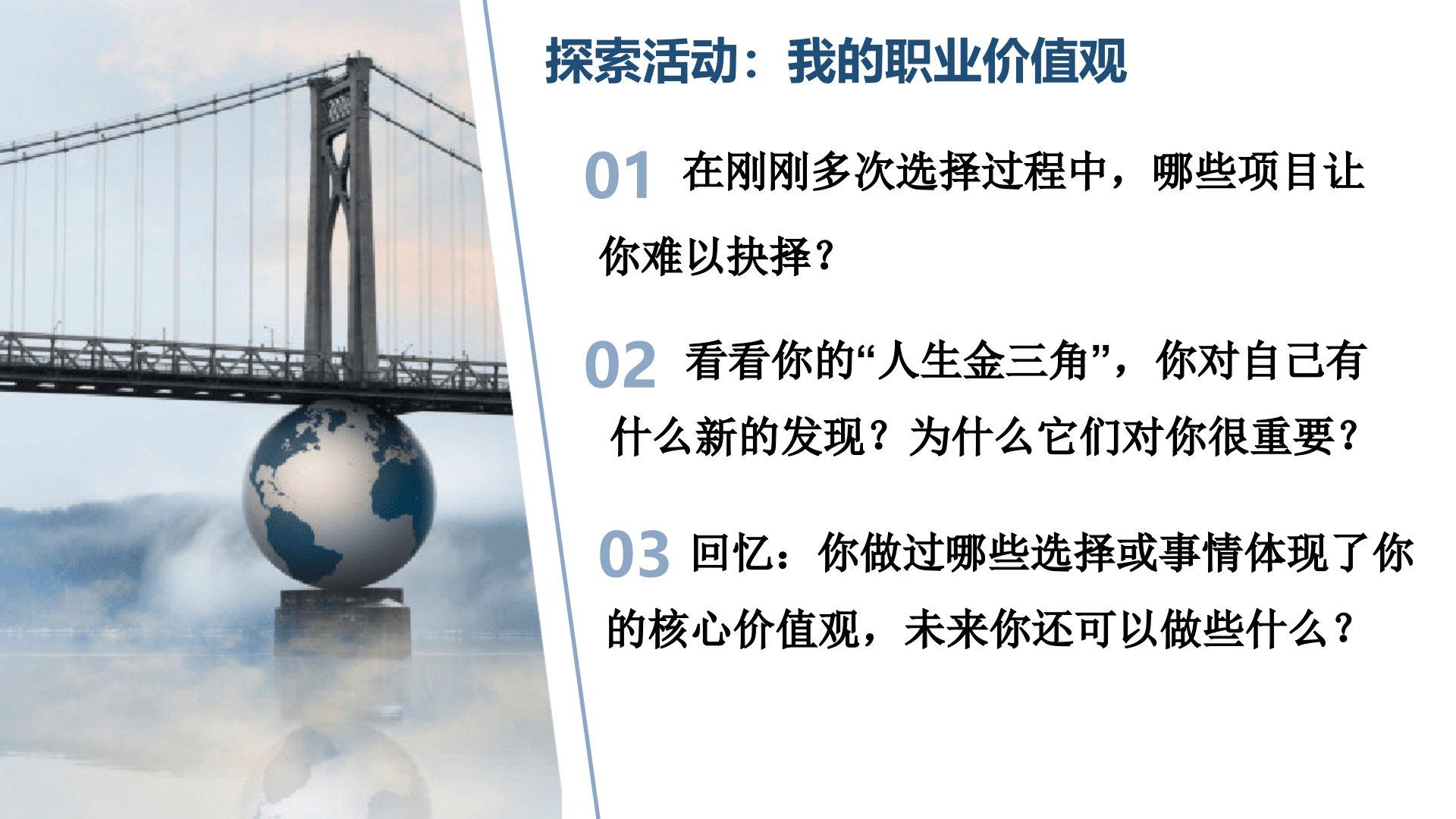 探索活动：我的职业价值观

01 在刚刚多次选择过程中，哪些项目让你难以抉择？

02 看看你的“人生金三角”，你对自己有什么新的发现？为什么它们对你很重要？

03 回忆：你做过哪些选择或事情体现了你的核心价值观，未来你还可以做些什么？